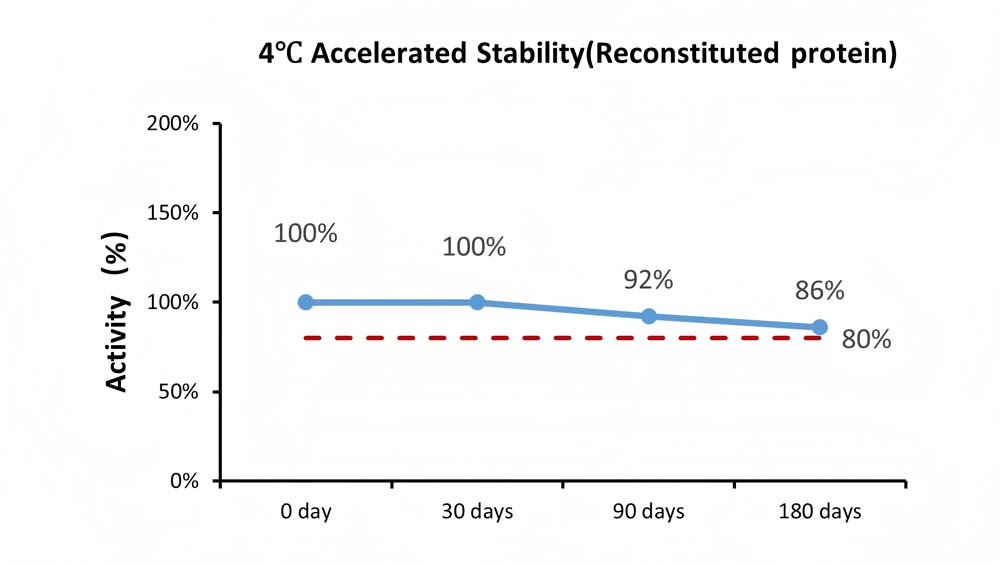 4℃ Accelerated Stability(Reconstituted protein)

Activity (%)

200%
150%
100%
50%
0%

100%
100%
92%
86%
80%

0 day
30 days
90 days
180 days